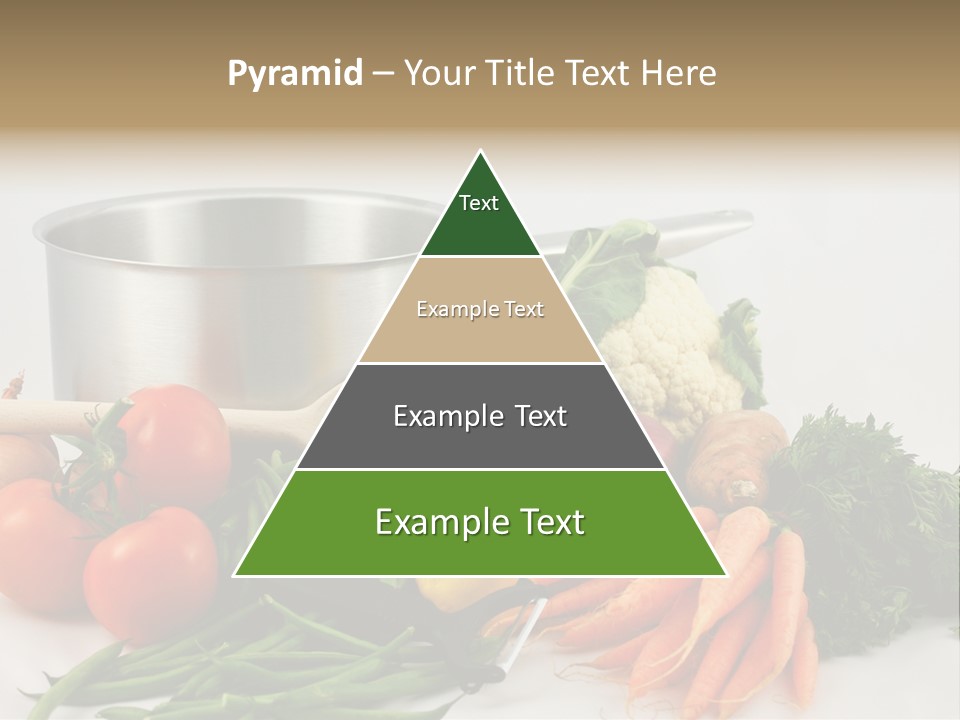 Pyramid – Your Title Text Here

Text

Example Text

Example Text

Example Text